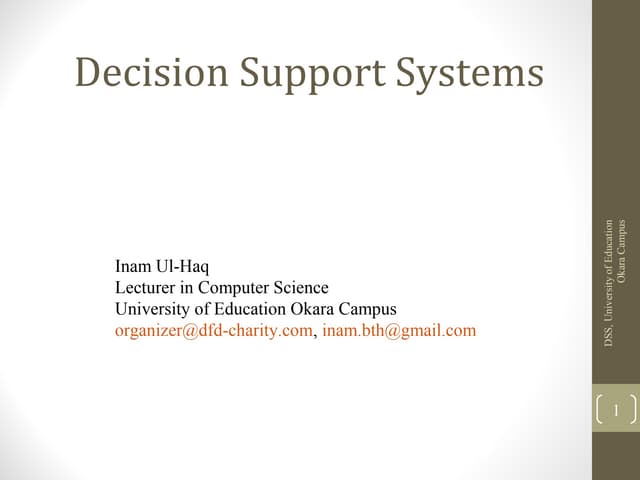 Decision Support Systems

Inam Ul-Haq
Lecturer in Computer Science
University of Education Okara Campus
organizer@dfd-charity.com, inam.bth@gmail.com

DSS, University of Education Okara Campus

1